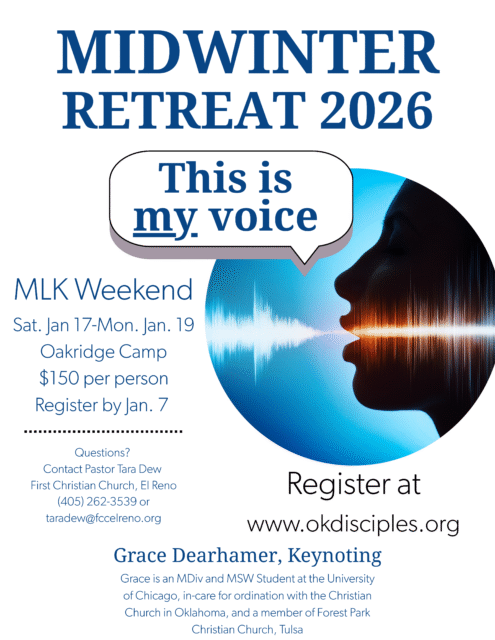 MIDWINTER RETREAT 2026

This is my voice

MLK Weekend

Sat. Jan 17-Mon. Jan. 19
Oakridge Camp
$150 per person
Register by Jan. 7

Questions?
Contact Pastor Tara Dew
First Christian Church, El Reno
(405) 262-3539 or
taradew@fccelreno.org

Register at
www.okdisciples.org

Grace Dearhamer, Keynoting

Grace is an MDiv and MSW Student at the University of Chicago, in-care for ordination with the Christian Church in Oklahoma, and a member of Forest Park Christian Church, Tulsa